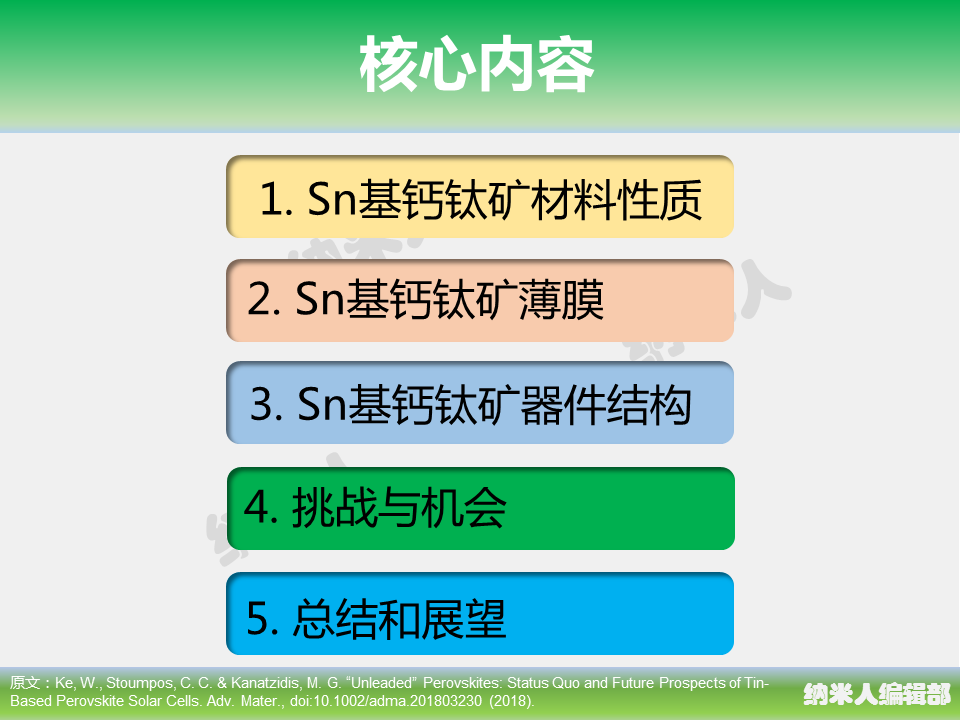 核心内容

1. Sn基钙钛矿材料性质

2. Sn基钙钛矿薄膜

3. Sn基钙钛矿器件结构

4. 挑战与机会

5. 总结和展望

原文：Ke, W., Stoumpos, C. C. & Kanatzidis, M. G. “Unleaded” Perovskites: Status Quo and Future Prospects of Tin-Based Perovskite Solar Cells. Adv. Mater., doi:10.1002/adma.201803230 (2018).

纳米人编辑部